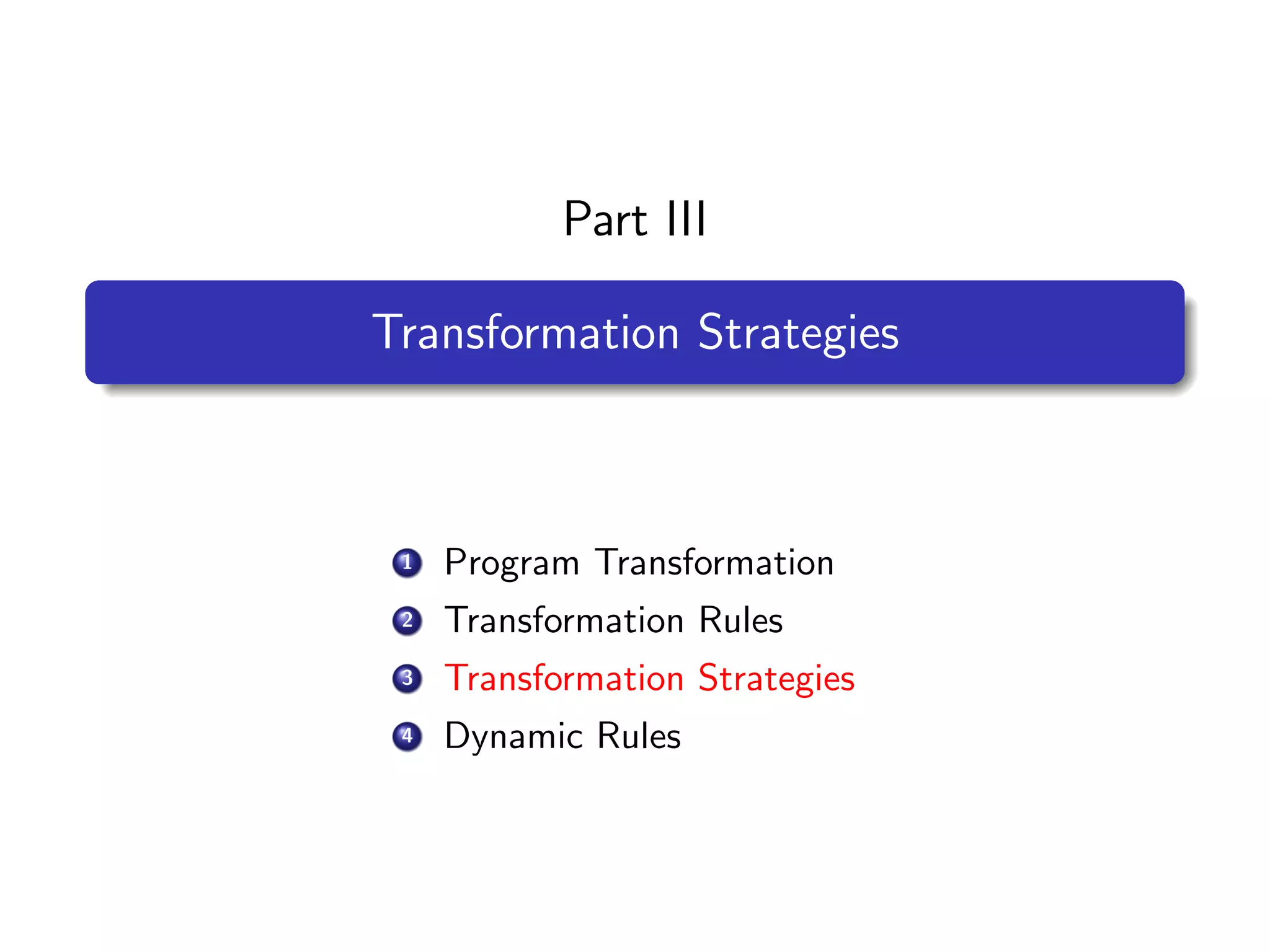 Part III

Transformation Strategies

1 Program Transformation
2 Transformation Rules
3 Transformation Strategies
4 Dynamic Rules